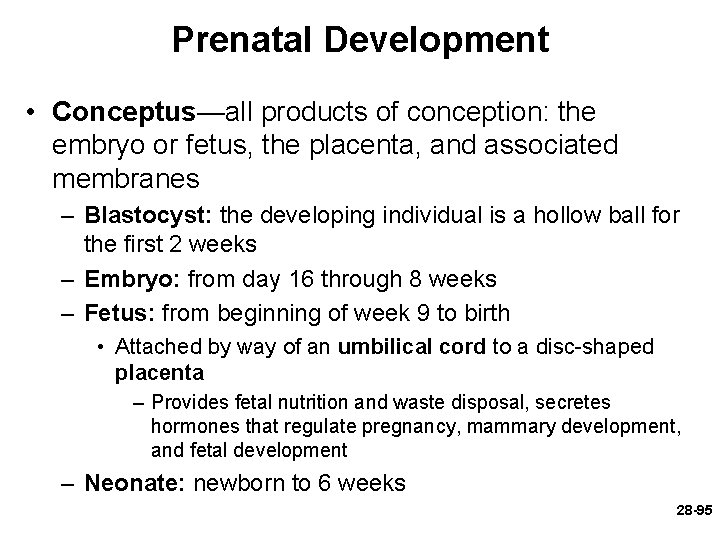 Prenatal Development

• Conceptus—all products of conception: the embryo or fetus, the placenta, and associated membranes

– Blastocyst: the developing individual is a hollow ball for the first 2 weeks

– Embryo: from day 16 through 8 weeks

– Fetus: from beginning of week 9 to birth

• Attached by way of an umbilical cord to a disc-shaped placenta

– Provides fetal nutrition and waste disposal, secretes hormones that regulate pregnancy, mammary development, and fetal development

– Neonate: newborn to 6 weeks

28-95